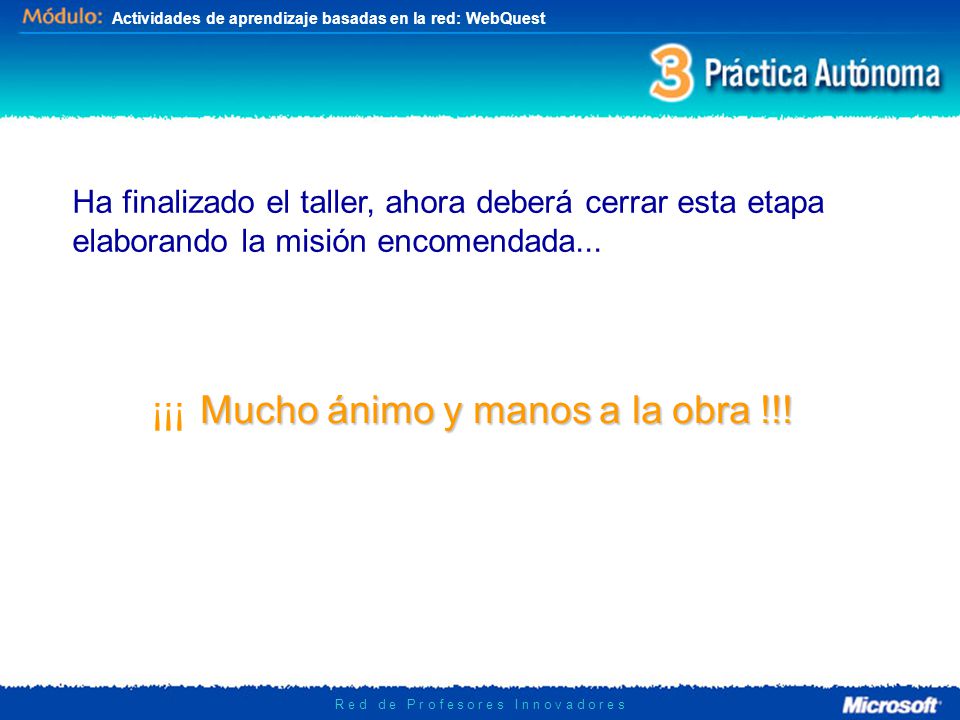 Módulo: Actividades de aprendizaje basadas en la red: WebQuest

3 Práctica Autónoma

Ha finalizado el taller, ahora deberá cerrar esta etapa elaborando la misión encomendada...

¡¡¡ Mucho ánimo y manos a la obra !!!

Red de Profesores Innovadores

Microsoft